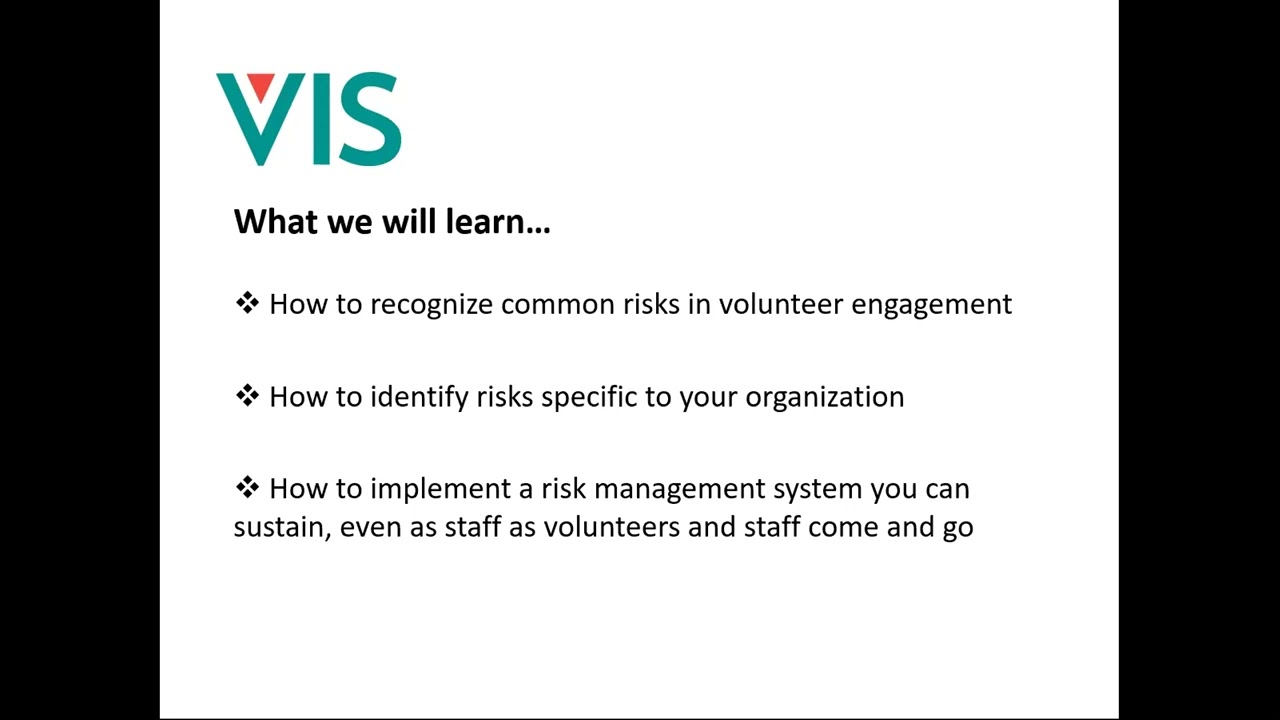 VIS

What we will learn…

❖ How to recognize common risks in volunteer engagement

❖ How to identify risks specific to your organization

❖ How to implement a risk management system you can sustain, even as staff as volunteers and staff come and go